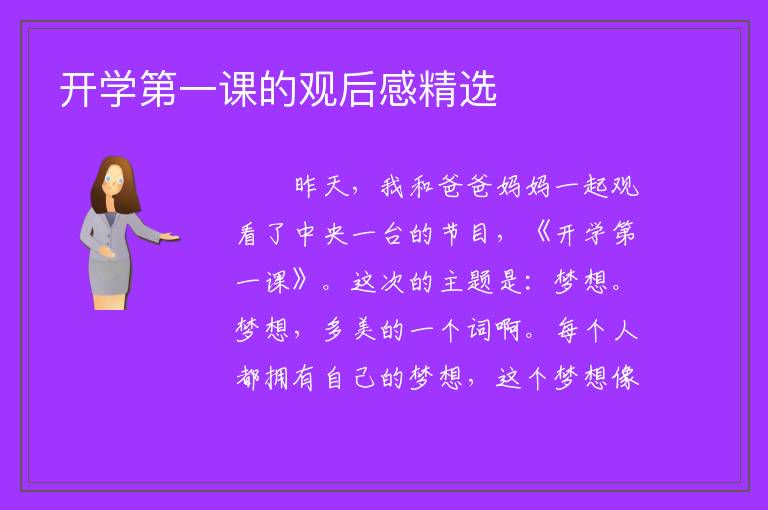 开学第一课的观后感精选

昨天，我和爸爸妈妈一起观看了中央一台的节目，《开学第一课》。这次的主题是：梦想。梦想，多美的一个词啊。每个人都拥有自己的梦想，这个梦想像